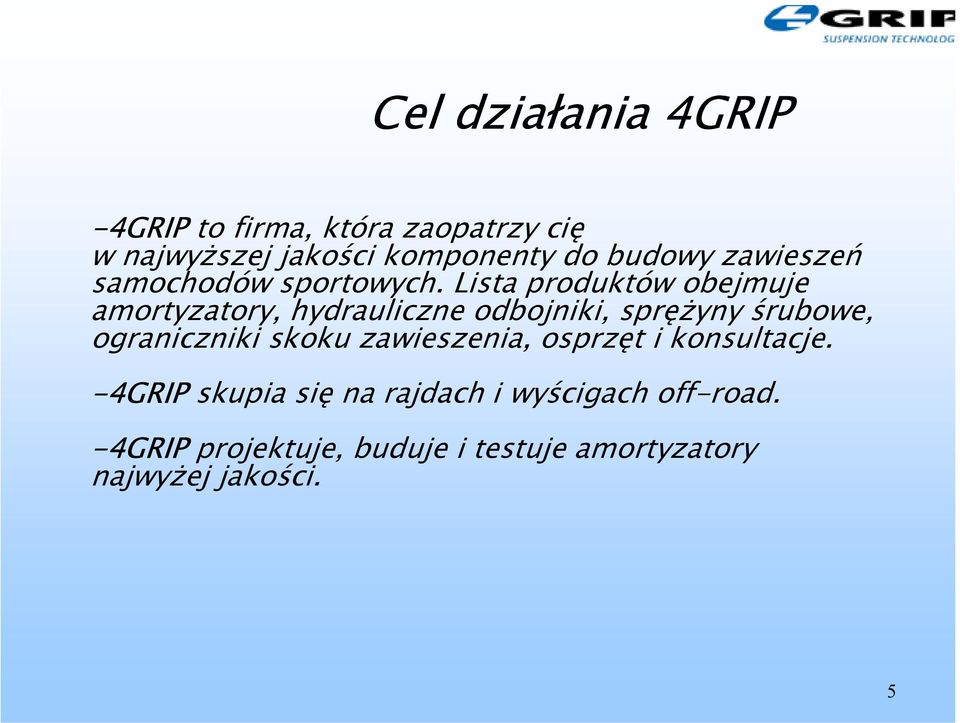 4GRIP
SUSPENSION TECHNOLOG

Cel działania 4GRIP

-4GRIP to firma, która zaopatrzy cię w najwyższej jakości komponenty do budowy zawieszeń samochodów sportowych. Lista produktów obejmuje amortyzatory, hydrauliczne odbojniki, sprężyny śrubowe, ograniczniki skoku zawieszenia, osprzęt i konsultacje.

-4GRIP skupia się na rajdach i wyścigach off-road.

-4GRIP projektuje, buduje i testuje amortyzatory najwyżej jakości.

5